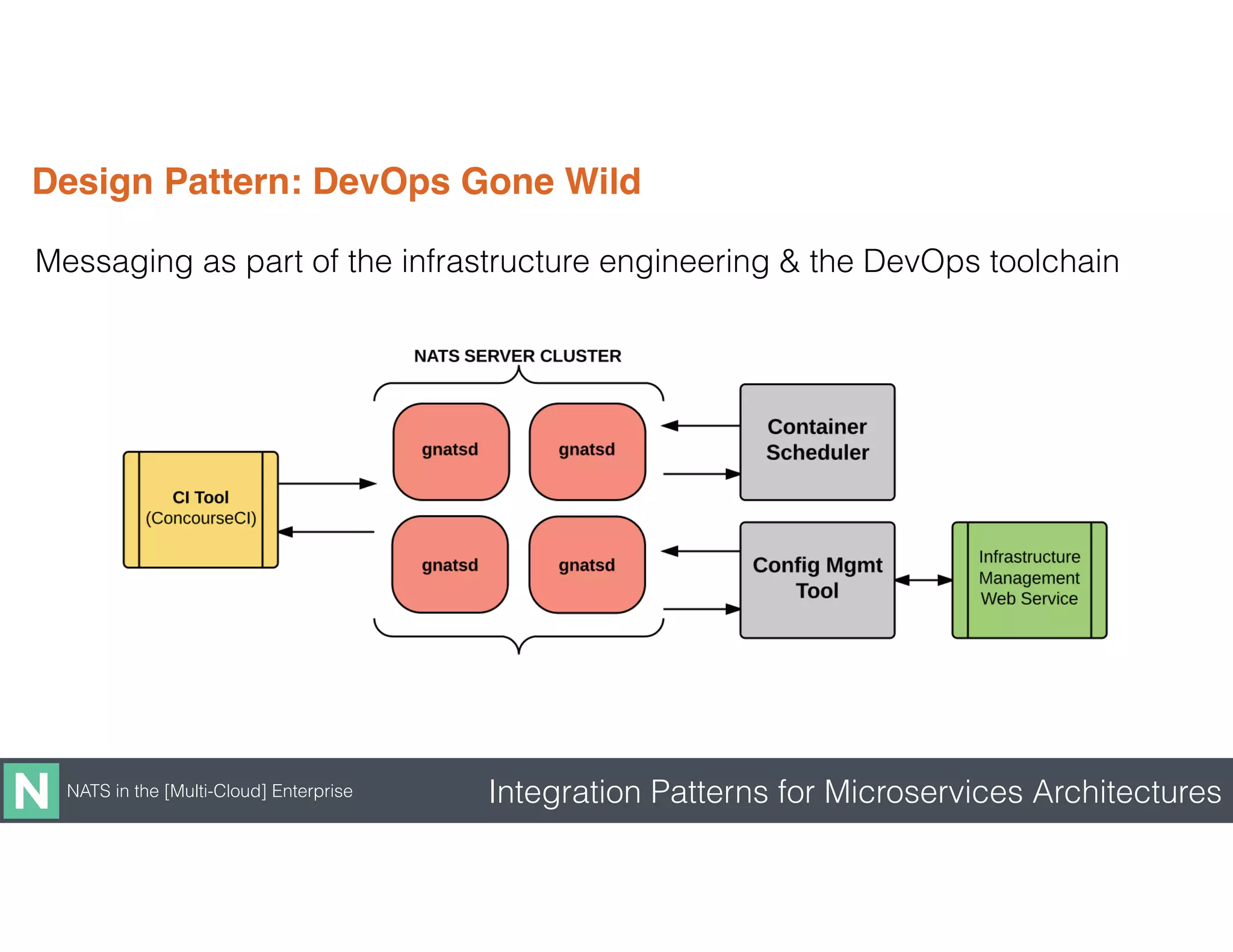 Design Pattern: DevOps Gone Wild

Messaging as part of the infrastructure engineering & the DevOps toolchain

NATS SERVER CLUSTER

CI Tool
(ConcourseCI)

gnatsd

gnatsd

gnatsd

gnatsd

Container Scheduler

Config Mgmt Tool

Infrastructure Management Web Service

N

NATS in the [Multi-Cloud] Enterprise

Integration Patterns for Microservices Architectures